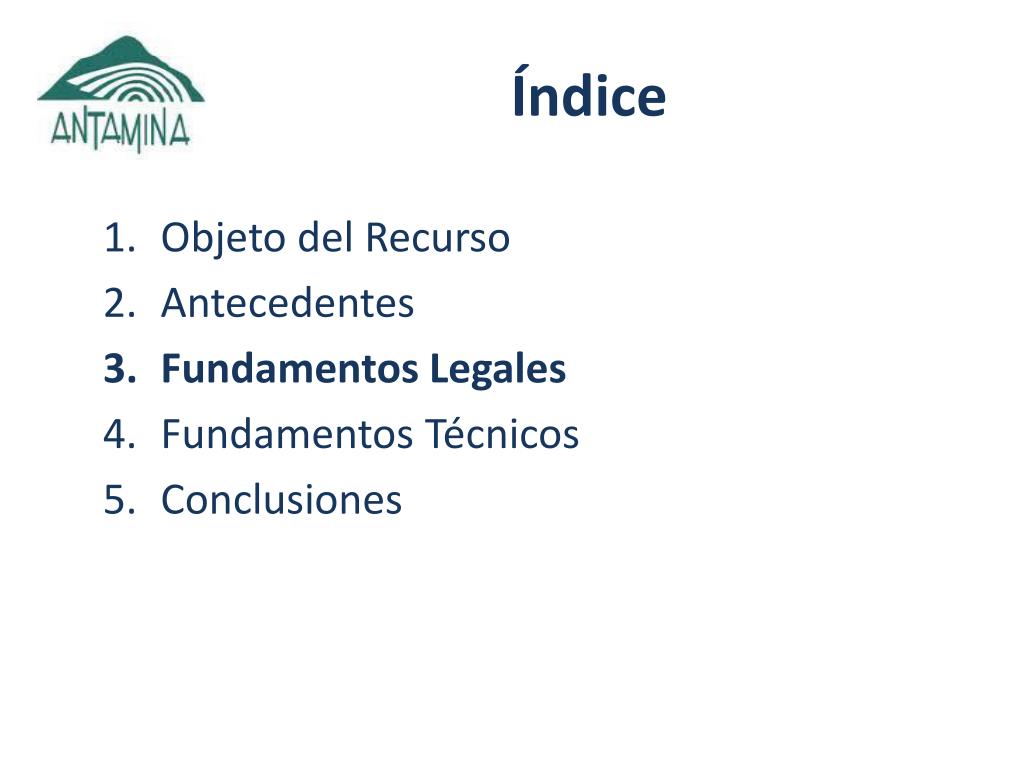 ANTAMINA

Índice

1. Objeto del Recurso
2. Antecedentes
3. Fundamentos Legales
4. Fundamentos Técnicos
5. Conclusiones